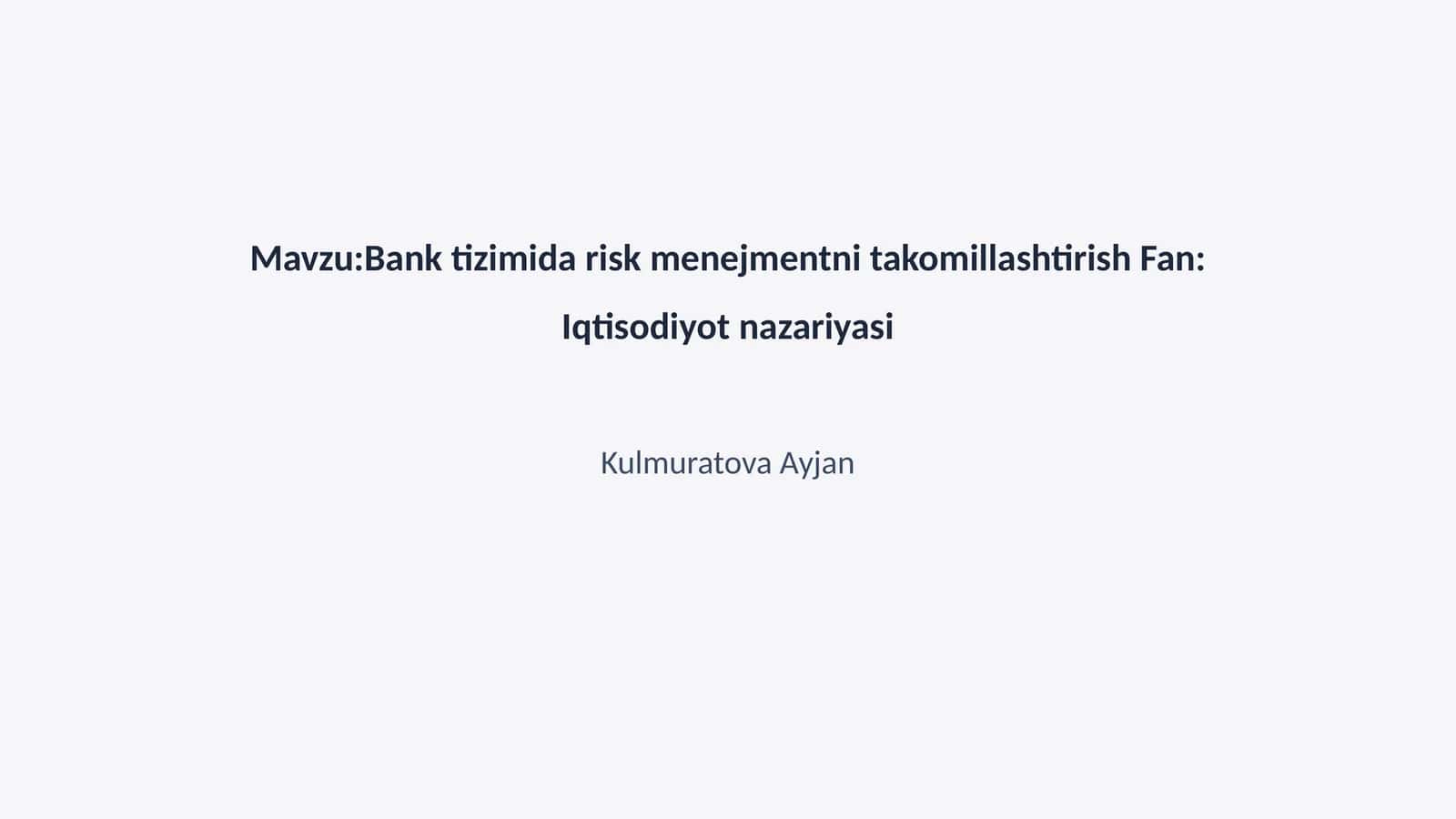 Mavzu:Bank tizimida risk menejmentni takomillashtirish Fan: Iqtisodiyot nazariyasi

Kulmuratova Ayjan